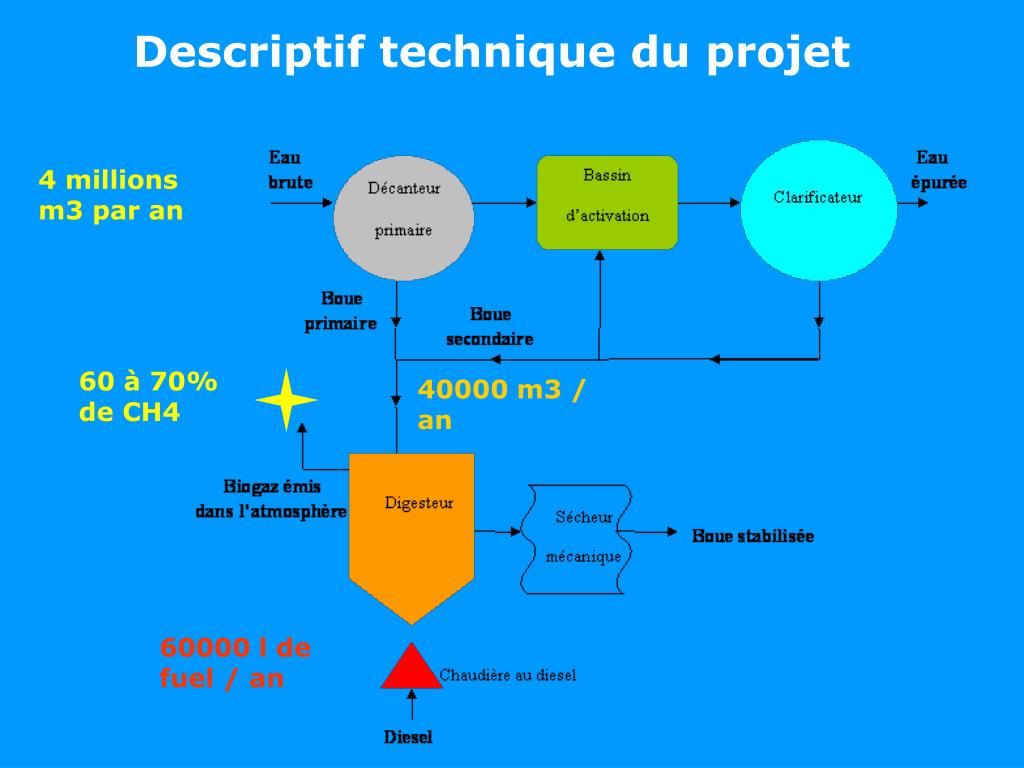 Descriptif technique du projet

4 millions m3 par an

Eau brute

Décanteur primaire

Bassin d'activation

Clarificateur

Eau épurée

Boue primaire

Boue secondaire

60 à 70% de CH4

40000 m3 / an

Biogaz émis dans l'atmosphère

Digesteur

Sécheur mécanique

Boue stabilisée

60000 l de fuel / an

Chaudière au diesel

Diesel